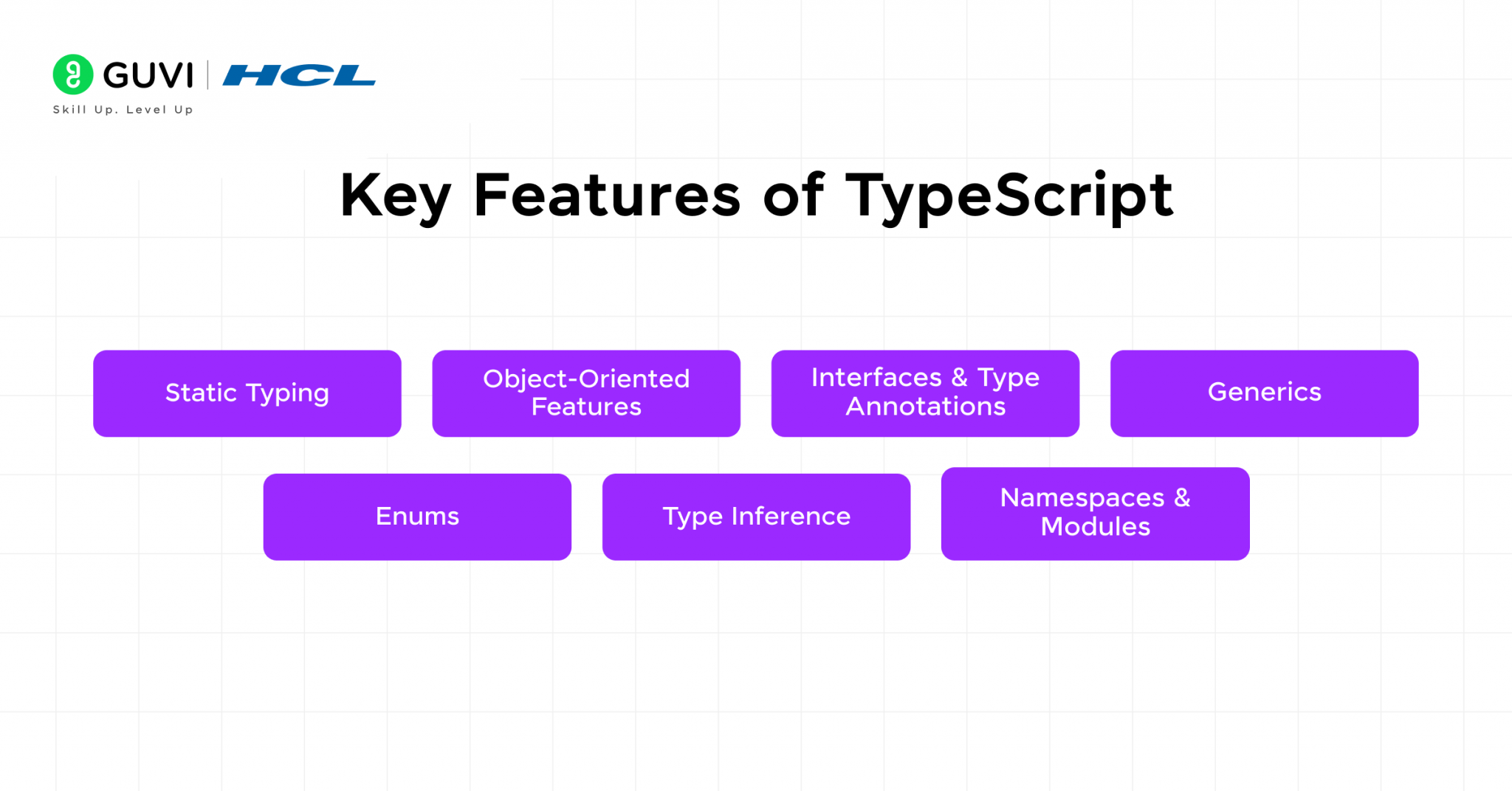 GUVI | HCL
Skill Up. Level Up

Key Features of TypeScript

Static Typing

Object-Oriented Features

Interfaces & Type Annotations

Generics

Enums

Type Inference

Namespaces & Modules